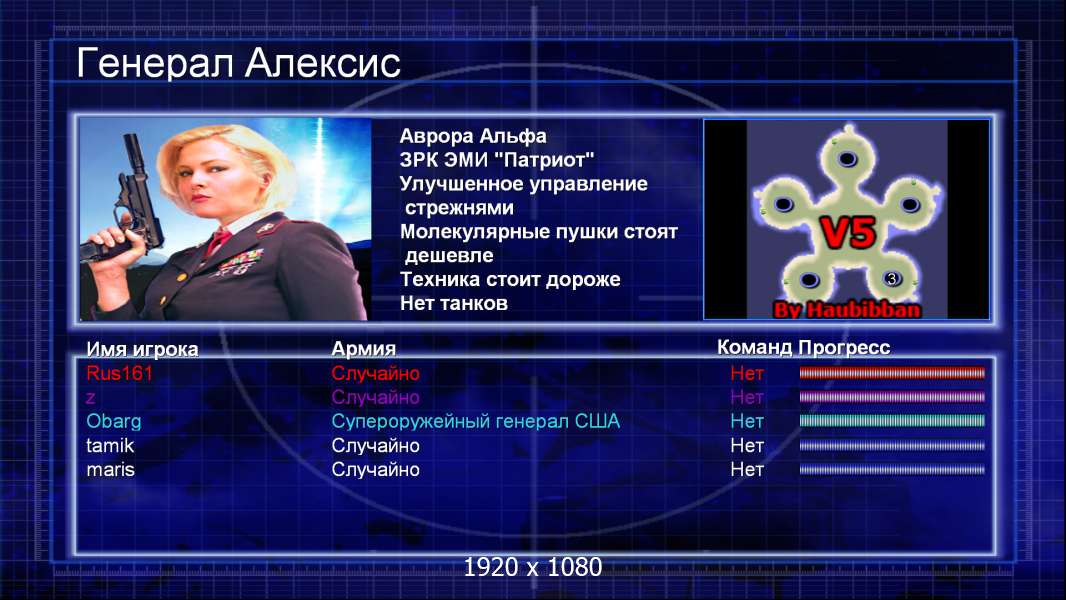 Генерал Алексис

Аврора Альфа
ЗРК ЭМИ "Патриот"
Улучшенное управление стрежнями
Молекулярные пушки стоят дешевле
Техника стоит дороже
Нет танков

V5
3
By Haubibban

| Имя игрока | Армия | Команд | Прогресс |
|---|---|---|---|
| Rus161 | Случайно | Нет | |
| z | Случайно | Нет | |
| Obarg | Супероружейный генерал США | Нет | |
| tamik | Случайно | Нет | |
| maris | Случайно | Нет | |

1920 x 1080